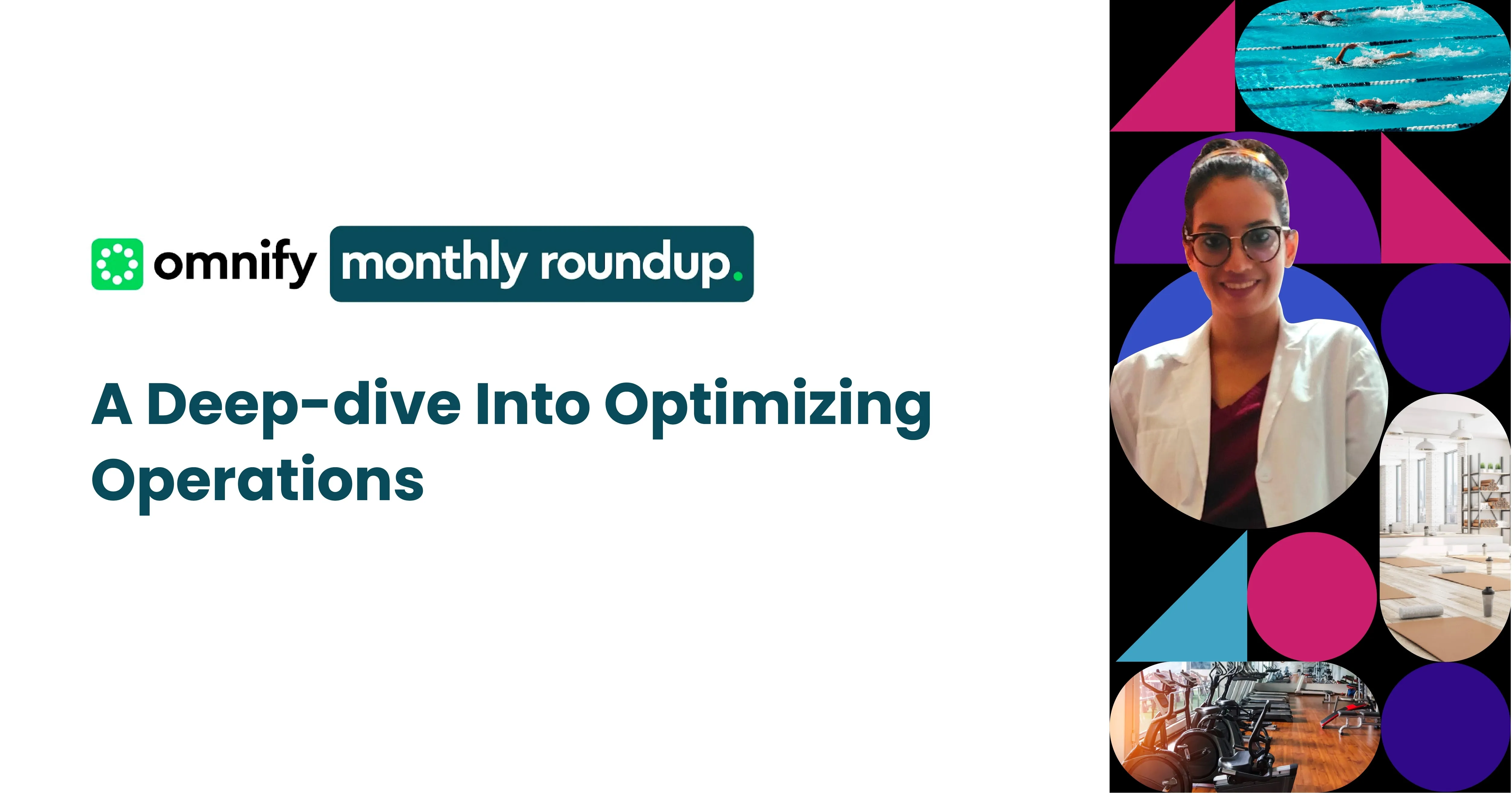 omnify monthly roundup.

A Deep-dive Into Optimizing Operations